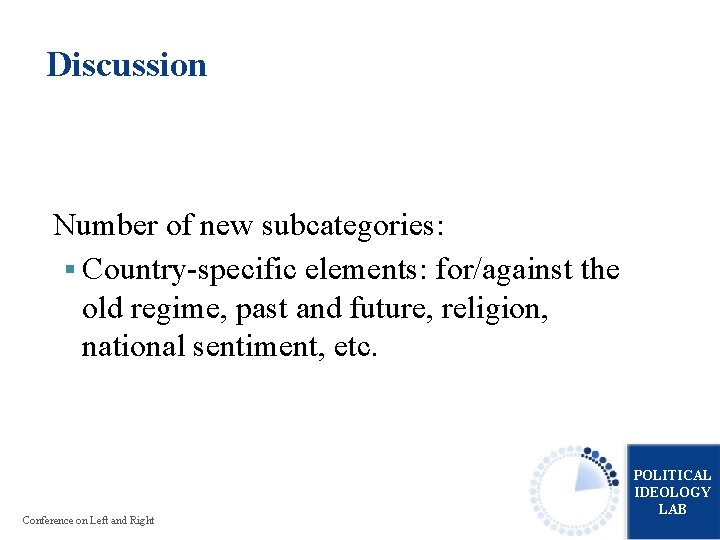 Discussion

Number of new subcategories:
▪ Country-specific elements: for/against the old regime, past and future, religion, national sentiment, etc.

Conference on Left and Right

POLITICAL IDEOLOGY LAB